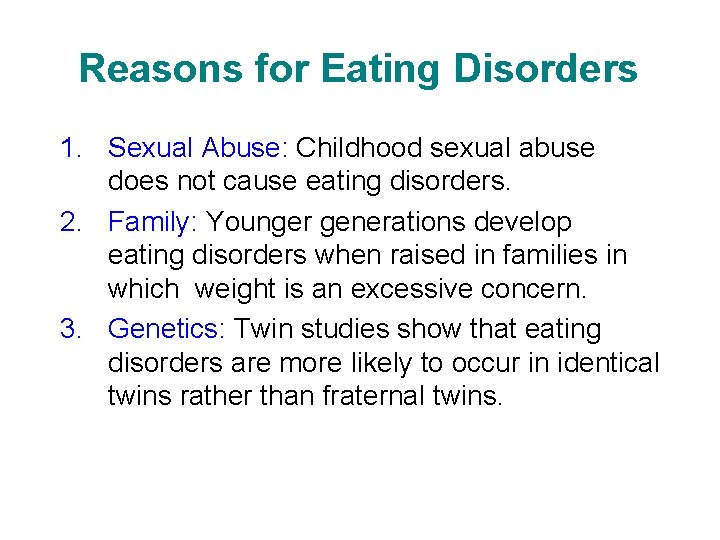 Reasons for Eating Disorders

1. Sexual Abuse: Childhood sexual abuse does not cause eating disorders.
2. Family: Younger generations develop eating disorders when raised in families in which weight is an excessive concern.
3. Genetics: Twin studies show that eating disorders are more likely to occur in identical twins rather than fraternal twins.